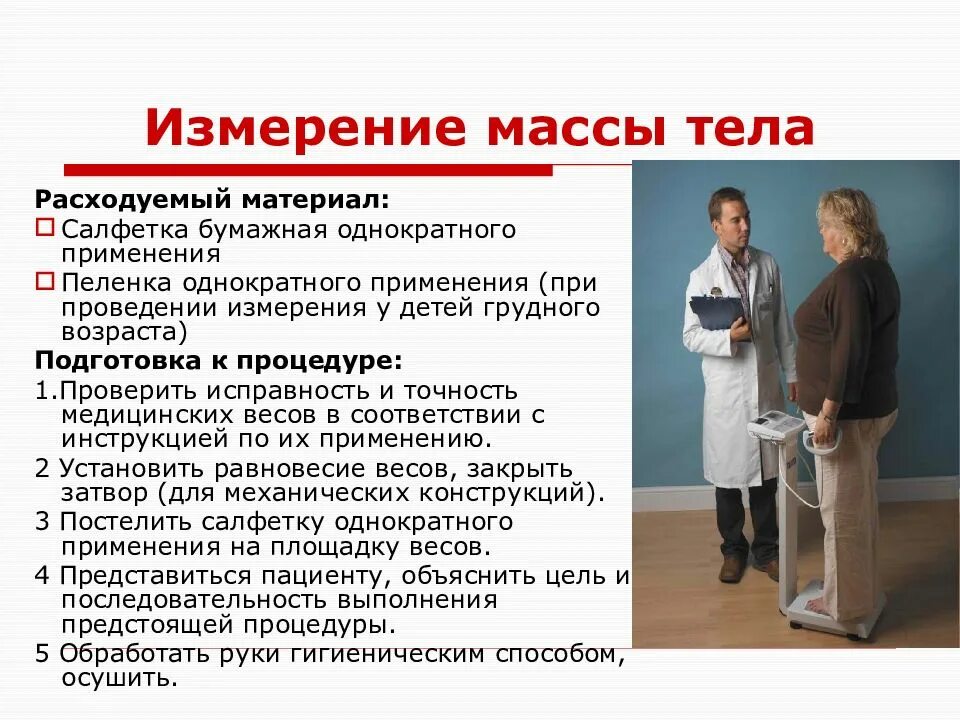 Измерение массы тела

Расходуемый материал:
Салфетка бумажная однократного применения
Пеленка однократного применения (при проведении измерения у детей грудного возраста)
Подготовка к процедуре:
1.Проверить исправность и точность медицинских весов в соответствии с инструкцией по их применению.
2 Установить равновесие весов, закрыть затвор (для механических конструкций).
3 Постелить салфетку однократного применения на площадку весов.
4 Представиться пациенту, объяснить цель и последовательность выполнения предстоящей процедуры.
5 Обработать руки гигиеническим способом, осушить.